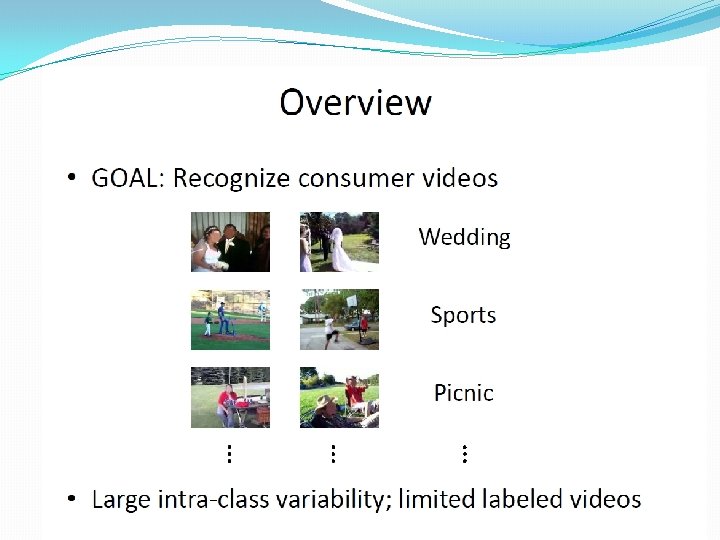 Overview

• GOAL: Recognize consumer videos

Wedding

Sports

Picnic

⋮ ⋮ ⋮

• Large intra-class variability; limited labeled videos